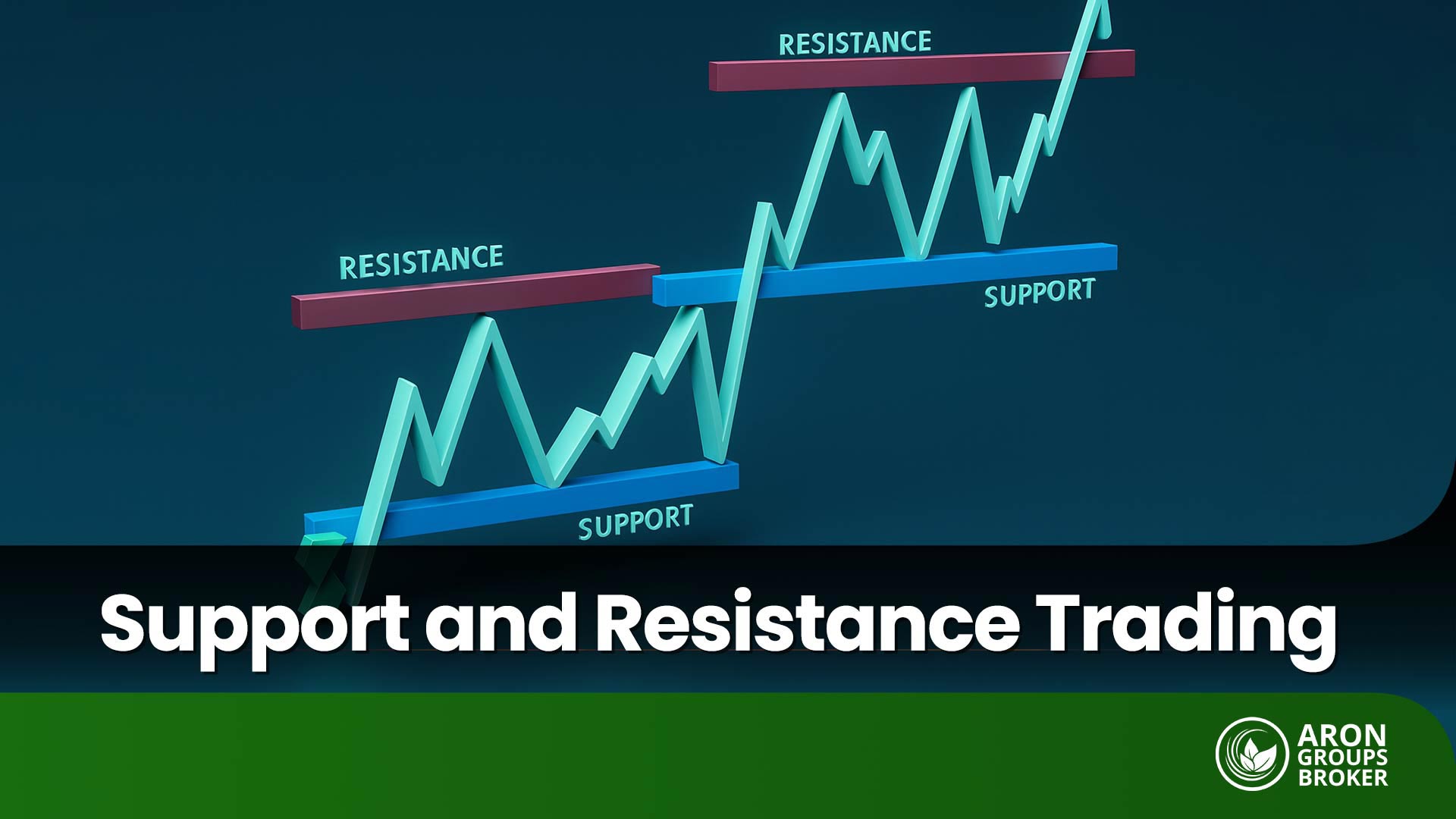 RESISTANCE

RESISTANCE

SUPPORT

SUPPORT

Support and Resistance Trading

ARON
GROUPS
BROKER